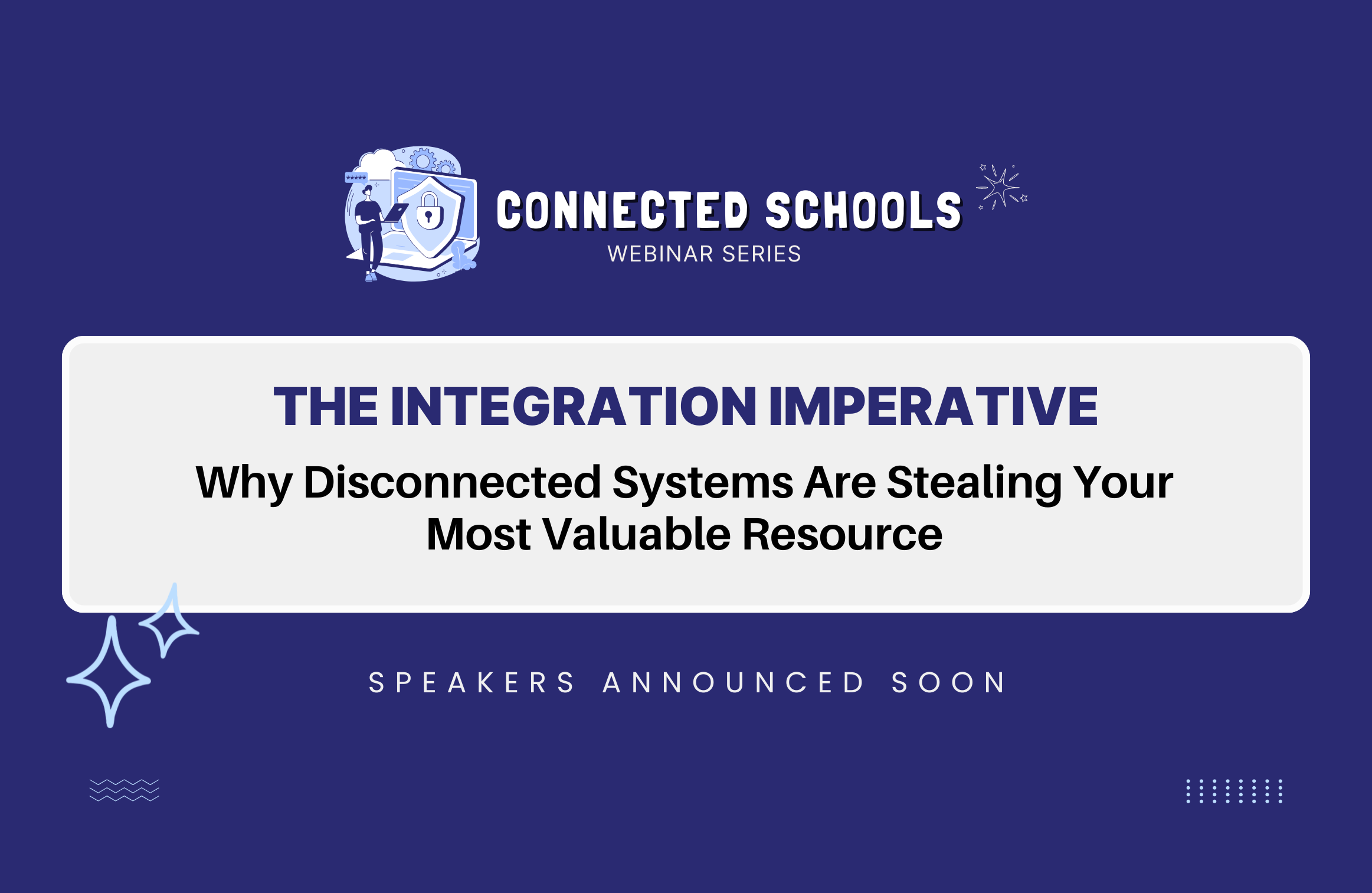 *****

CONNECTED SCHOOLS
WEBINAR SERIES

THE INTEGRATION IMPERATIVE
Why Disconnected Systems Are Stealing Your Most Valuable Resource

SPEAKERS ANNOUNCED SOON